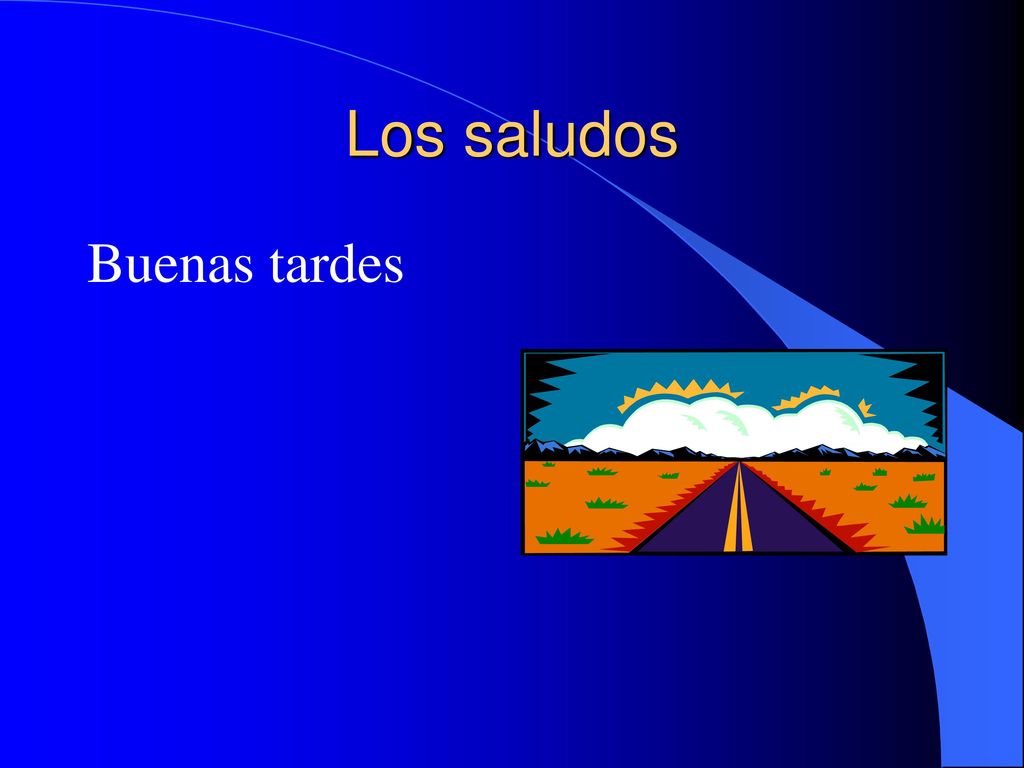 Los saludos

Buenas tardes